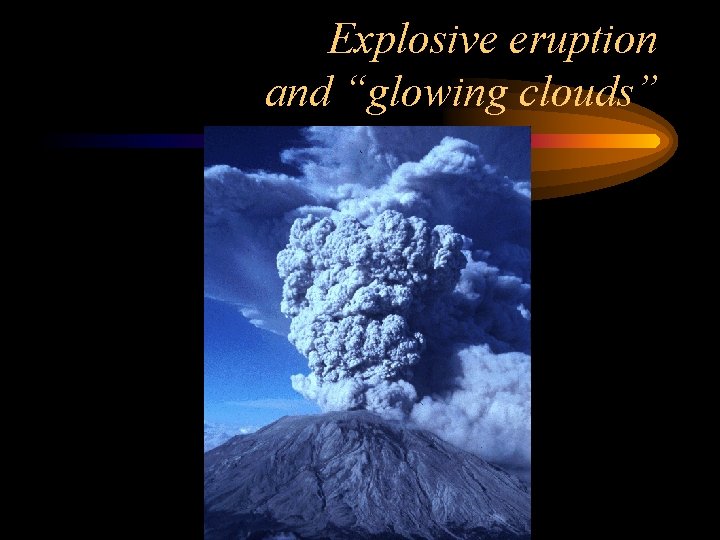 Explosive eruption and “glowing clouds”